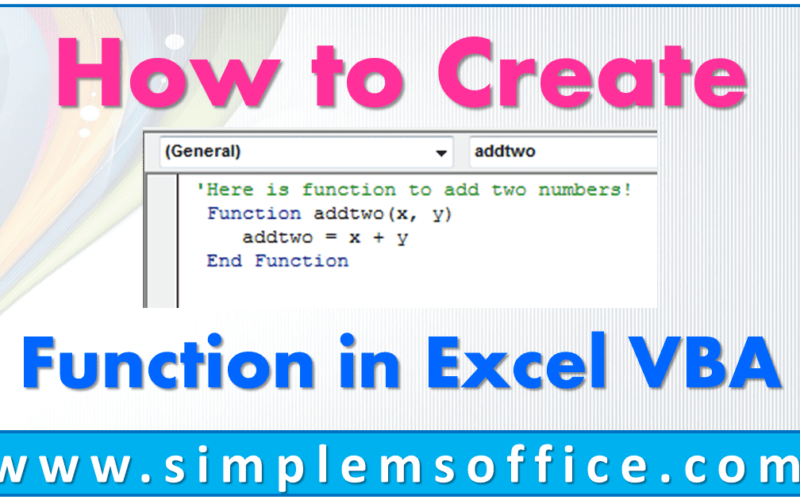 How to Create

(General)
addtwo

'Here is function to add two numbers!
Function addtwo(x, y)
addtwo = x + y
End Function

Function in Excel VBA

www.simplemsoffice.com